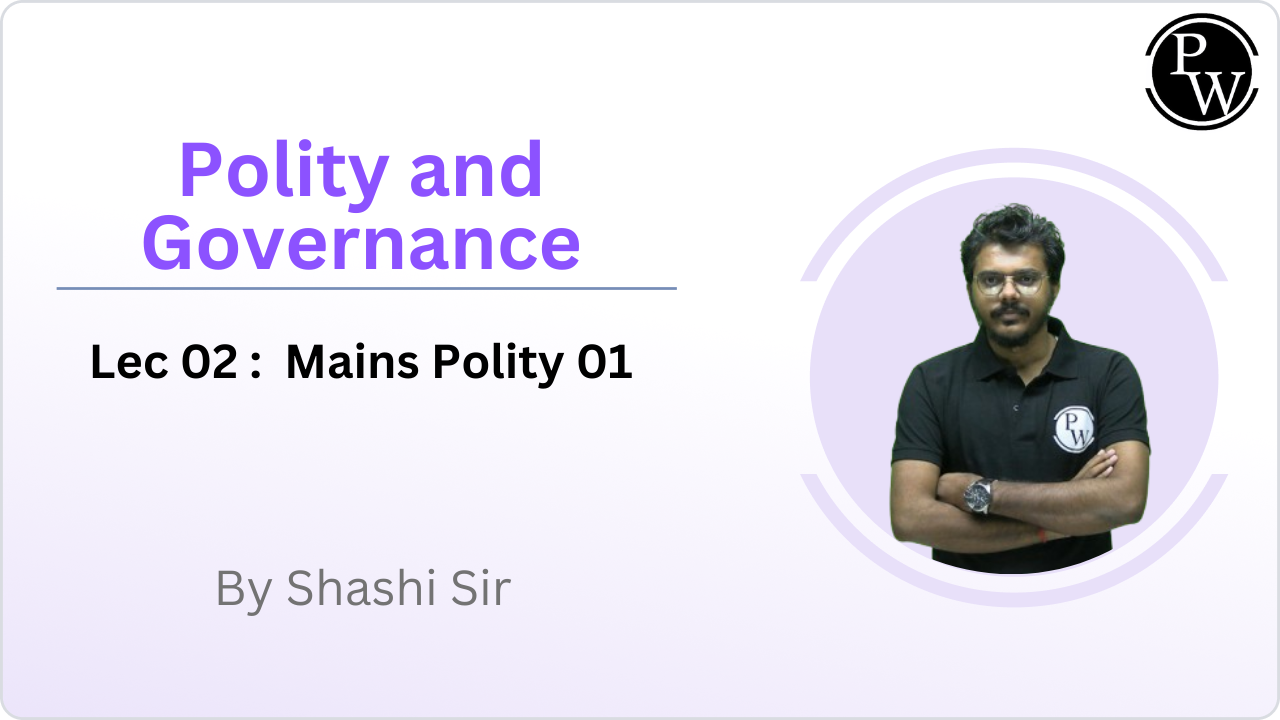 PW

Polity and Governance

Lec 02 : Mains Polity 01

By Shashi Sir

PW